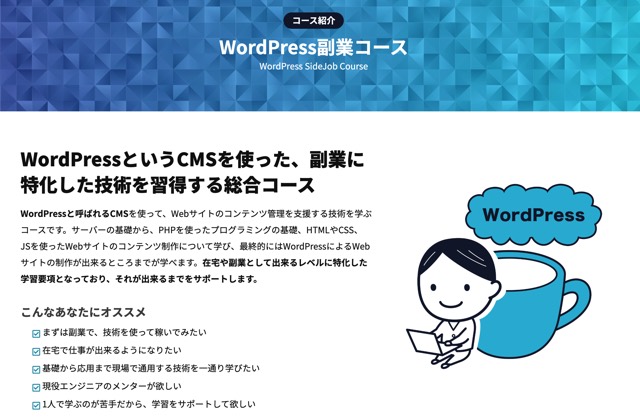 コース紹介

WordPress副業コース

WordPress SideJob Course

WordPressというCMSを使った、副業に特化した技術を習得する総合コース

WordPressと呼ばれるCMSを使って、Webサイトのコンテンツ管理を支援する技術を学ぶコースです。サーバーの基礎から、PHPを使ったプログラミングの基礎、HTMLやCSS、JSを使ったWebサイトのコンテンツ制作について学び、最終的にはWordPressによるWebサイトの制作が出来るところまでが学べます。在宅や副業として出来るレベルに特化した学習要項となっており、それが出来るまでをサポートします。

こんなあなたにオススメ

まずは副業で、技術を使って稼いでみたい

在宅で仕事が出来るようになりたい

基礎から応用まで現場で通用する技術を一通り学びたい

現役エンジニアのメンターが欲しい

1人で学ぶのが苦手だから、学習をサポートして欲しい

WordPress